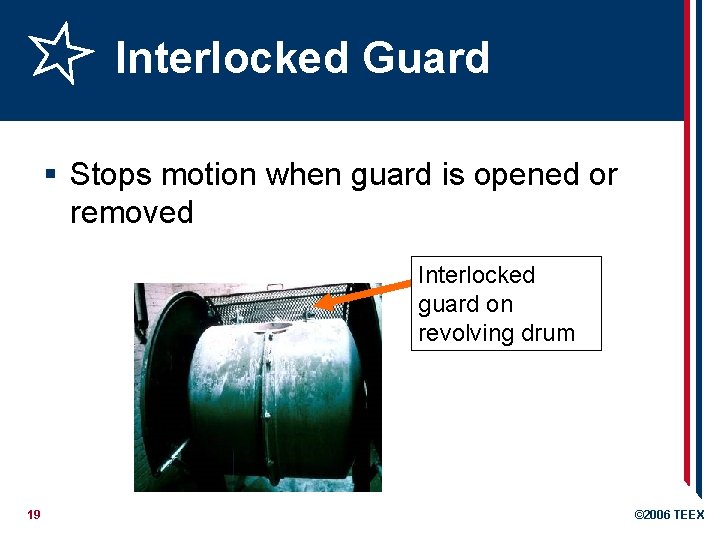 Interlocked Guard

▪ Stops motion when guard is opened or removed

Interlocked guard on revolving drum

19

©2006 TEEX